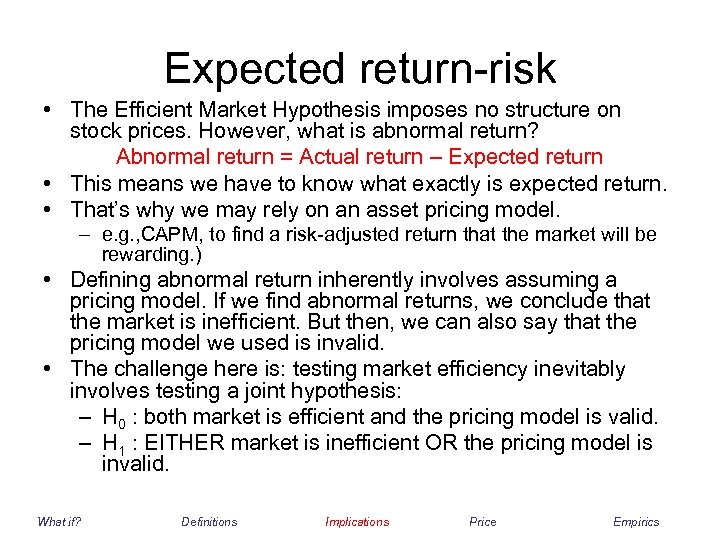 Expected return-risk

• The Efficient Market Hypothesis imposes no structure on stock prices. However, what is abnormal return?

Abnormal return = Actual return – Expected return

• This means we have to know what exactly is expected return.
• That's why we may rely on an asset pricing model.
 – e.g.,CAPM, to find a risk-adjusted return that the market will be rewarding.)
• Defining abnormal return inherently involves assuming a pricing model. If we find abnormal returns, we conclude that the market is inefficient. But then, we can also say that the pricing model we used is invalid.
• The challenge here is: testing market efficiency inevitably involves testing a joint hypothesis:
 – $H_0$ : both market is efficient and the pricing model is valid.
 – $H_1$ : EITHER market is inefficient OR the pricing model is invalid.

What if? Definitions Implications Price Empirics